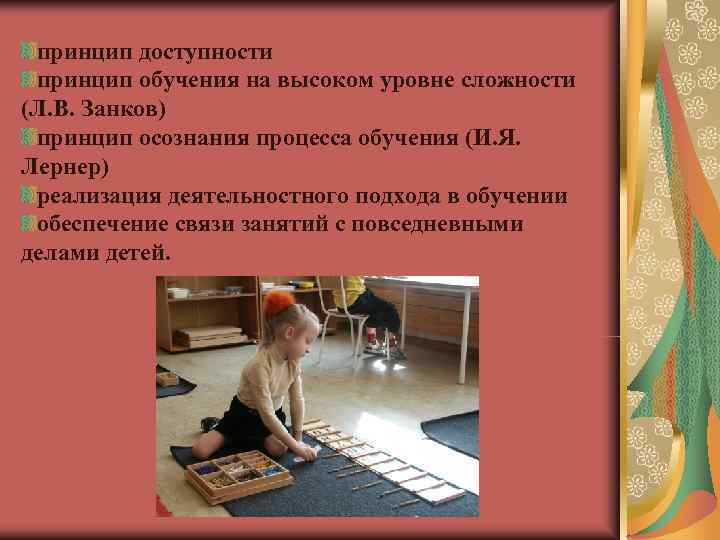 принцип доступности
принцип обучения на высоком уровне сложности (Л.В. Занков)
принцип осознания процесса обучения (И.Я. Лернер)
реализация деятельностного подхода в обучении
обеспечение связи занятий с повседневными делами детей.